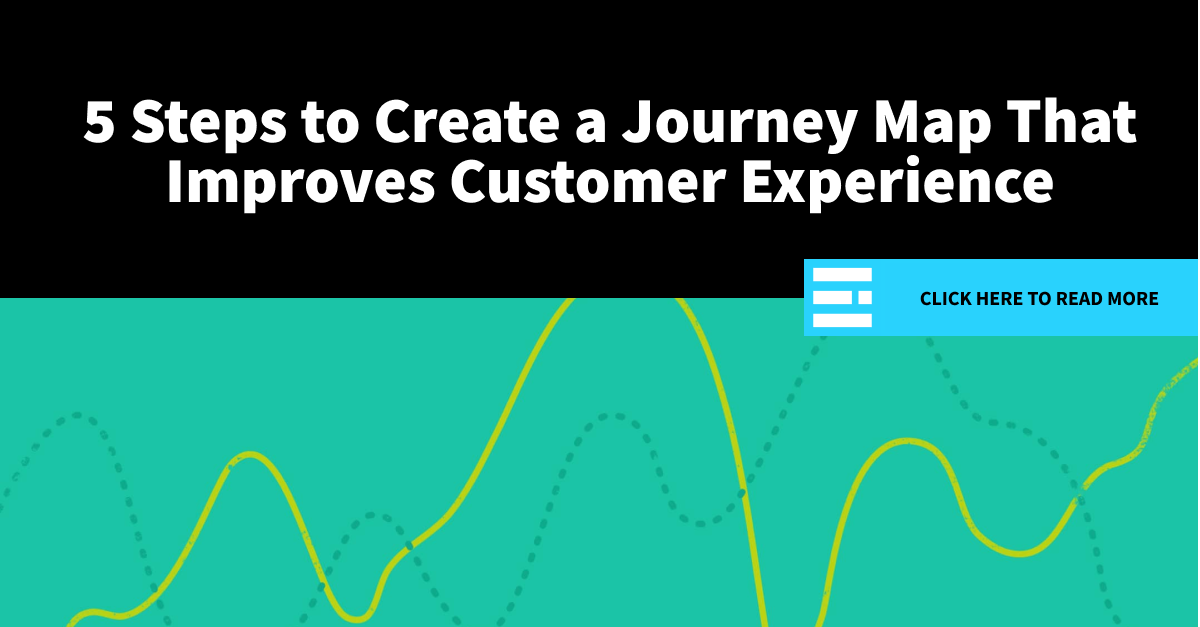 5 Steps to Create a Journey Map That Improves Customer Experience

CLICK HERE TO READ MORE